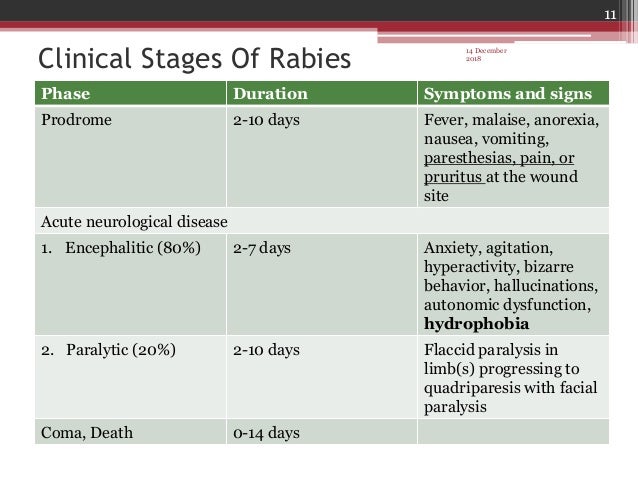 11

Clinical Stages Of Rabies

14 December 2018

| Phase | Duration | Symptoms and signs |
|---|---|---|
| Prodrome | 2-10 days | Fever, malaise, anorexia, nausea, vomiting, paresthesias, pain, or pruritus at the wound site |
| Acute neurological disease | | |
| 1. Encephalitic (80%) | 2-7 days | Anxiety, agitation, hyperactivity, bizarre behavior, hallucinations, autonomic dysfunction, **hydrophobia** |
| 2. Paralytic (20%) | 2-10 days | Flaccid paralysis in limb(s) progressing to quadriparesis with facial paralysis |
| Coma, Death | 0-14 days | |